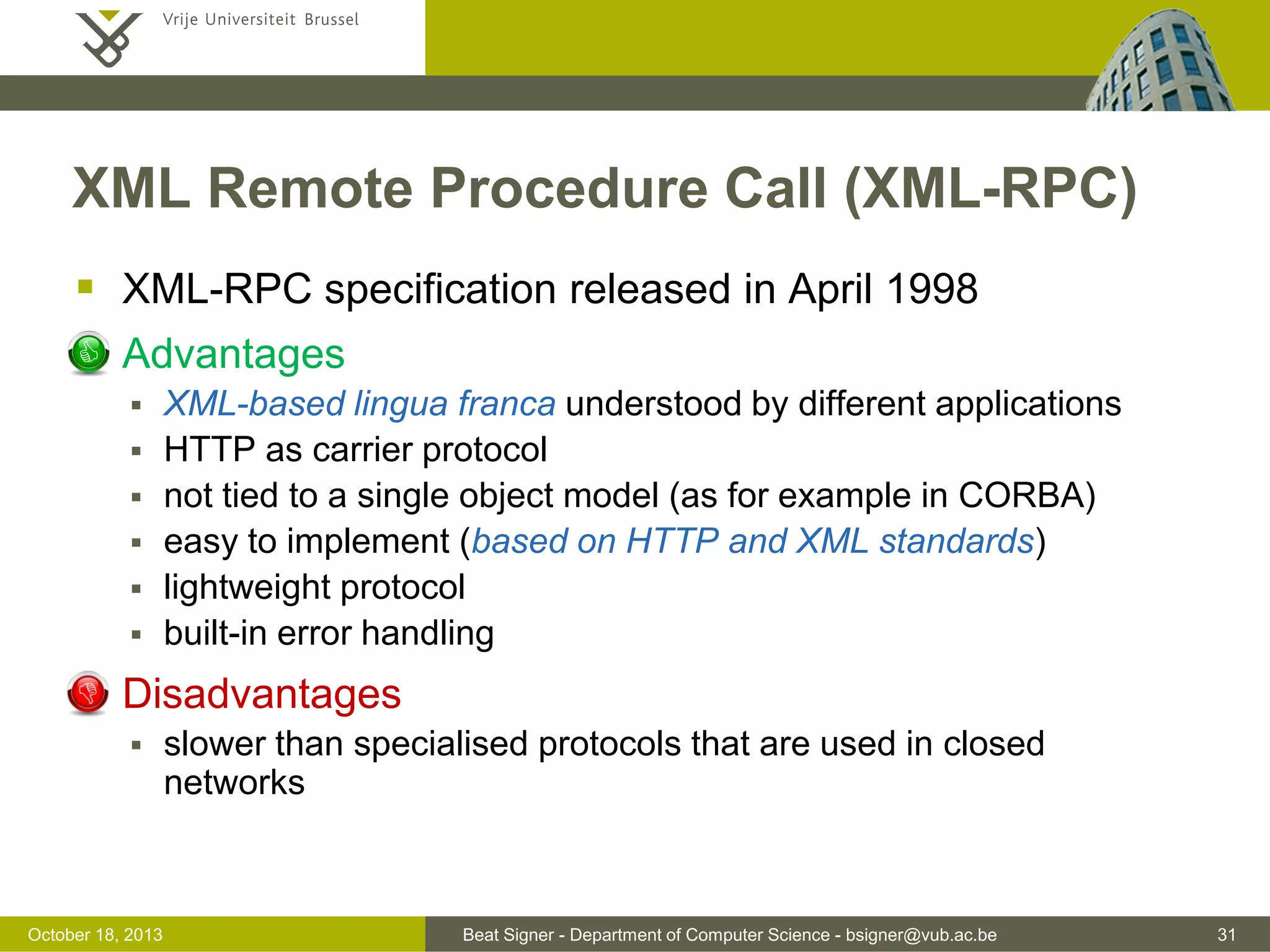 Vrije Universiteit Brussel

XML Remote Procedure Call (XML-RPC)

▪ XML-RPC specification released in April 1998

Advantages

▪ XML-based lingua franca understood by different applications
▪ HTTP as carrier protocol
▪ not tied to a single object model (as for example in CORBA)
▪ easy to implement (based on HTTP and XML standards)
▪ lightweight protocol
▪ built-in error handling

Disadvantages

▪ slower than specialised protocols that are used in closed networks

October 18, 2013 Beat Signer - Department of Computer Science - bsigner@vub.ac.be 31